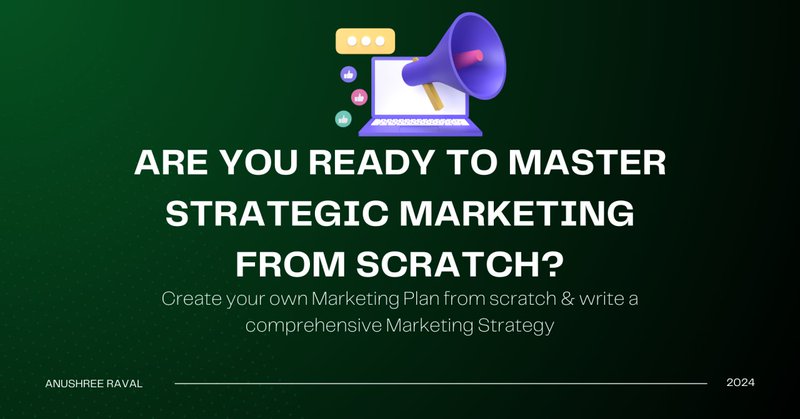 ARE YOU READY TO MASTER STRATEGIC MARKETING FROM SCRATCH?

Create your own Marketing Plan from scratch & write a comprehensive Marketing Strategy

ANUSHREE RAVAL

2024